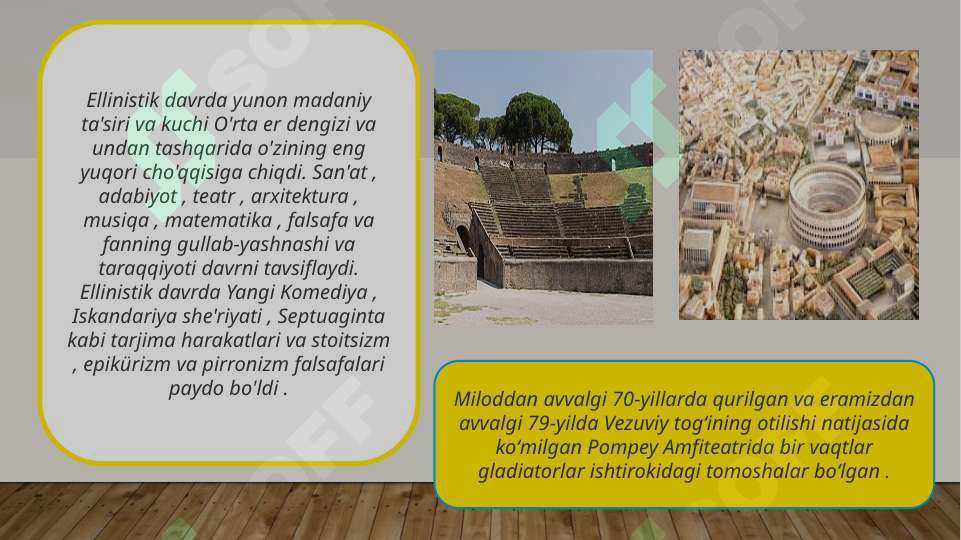 Ellinistik davrda yunon madaniy ta'siri va kuchi O'rta er dengizi va undan tashqarida o'zining eng yuqori cho'qqisiga chiqdi. San'at , adabiyot , teatr , arxitektura , musiqa , matematika , falsafa va fanning gullab-yashnashi va taraqqiyoti davrni tavsiflaydi. Ellinistik davrda Yangi Komediya , Iskandariya she'riyati , Septuaginta kabi tarjima harakatlari va stoitsizm , epikürizm va pirronizm falsafalari paydo bo'ldi .

Miloddan avvalgi 70-yillarda qurilgan va eramizdan avvalgi 79-yilda Vezuviy tog‘ining otilishi natijasida ko‘milgan Pompey Amfiteatrida bir vaqtlar gladiatorlar ishtirokidagi tomoshalar bo‘lgan .